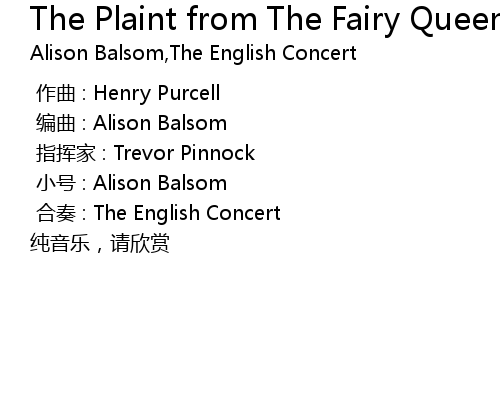 The Plaint from The Fairy Queen

Alison Balsom,The English Concert

作曲 : Henry Purcell
编曲 : Alison Balsom
指挥家 : Trevor Pinnock
小号 : Alison Balsom
合奏 : The English Concert
纯音乐，请欣赏